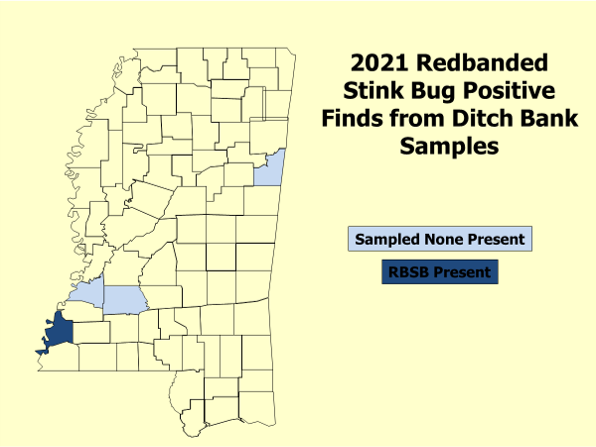 2021 Redbanded Stink Bug Positive Finds from Ditch Bank Samples

Sampled None Present

RBSB Present